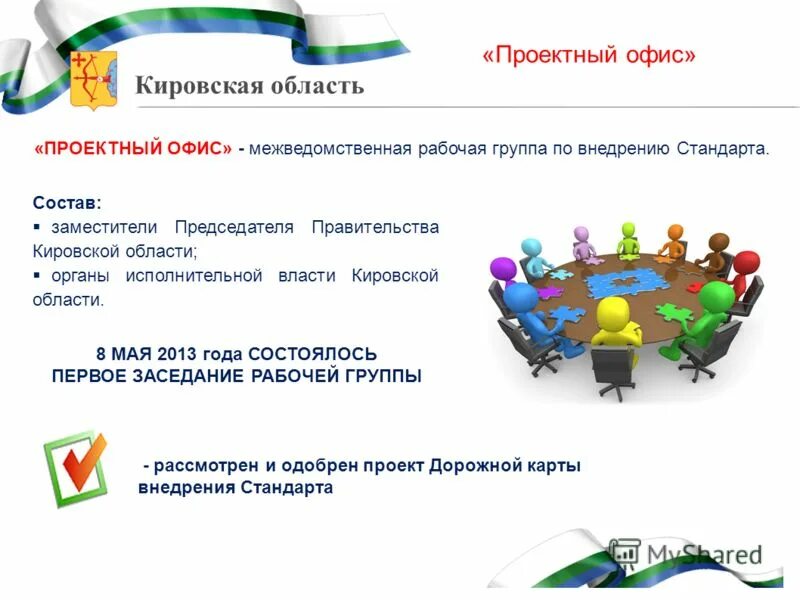 «Проектный офис»

Кировская область

«ПРОЕКТНЫЙ ОФИС» - межведомственная рабочая группа по внедрению Стандарта.

Состав:
▪ заместители Председателя Правительства Кировской области;
▪ органы исполнительной власти Кировской области.

8 МАЯ 2013 года СОСТОЯЛОСЬ
ПЕРВОЕ ЗАСЕДАНИЕ РАБОЧЕЙ ГРУППЫ

- рассмотрен и одобрен проект Дорожной карты внедрения Стандарта

MyShared